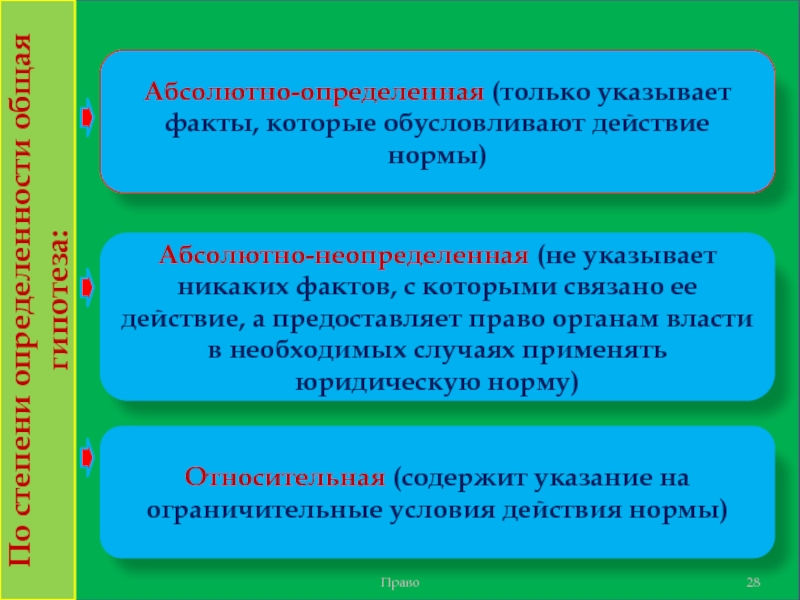 По степени определенности общая гипотеза:

Абсолютно-определенная (только указывает факты, которые обусловливают действие нормы)

Абсолютно-неопределенная (не указывает никаких фактов, с которыми связано ее действие, а предоставляет право органам власти в необходимых случаях применять юридическую норму)

Относительная (содержит указание на ограничительные условия действия нормы)

Право

28